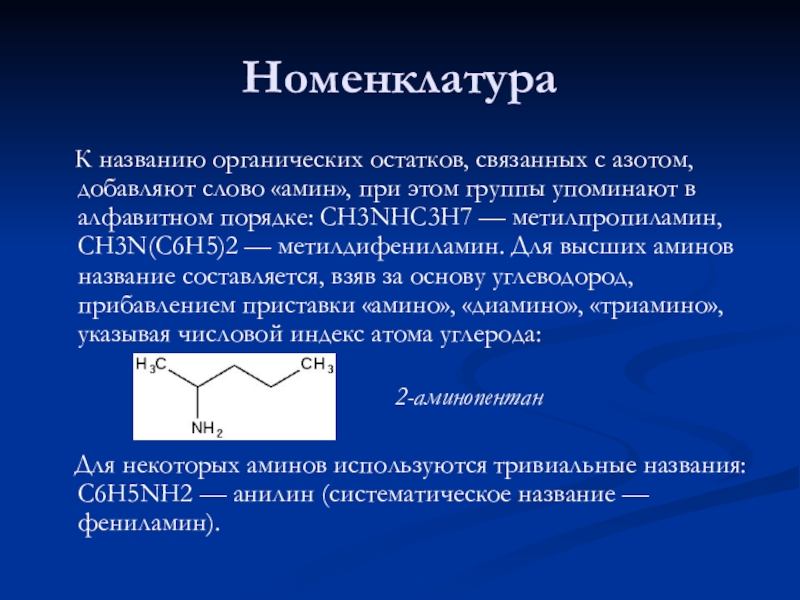 Номенклатура

К названию органических остатков, связанных с азотом, добавляют слово «амин», при этом группы упоминают в алфавитном порядке: CH3NHC3H7 — метилпропиламин, CH3N(C6H5)2 — метилдифениламин. Для высших аминов название составляется, взяв за основу углеводород, прибавлением приставки «амино», «диамино», «триамино», указывая числовой индекс атома углерода:

$H_3C$ $CH_3$ $NH_2$

2-аминопентан

Для некоторых аминов используются тривиальные названия: C6H5NH2 — анилин (систематическое название — фениламин).